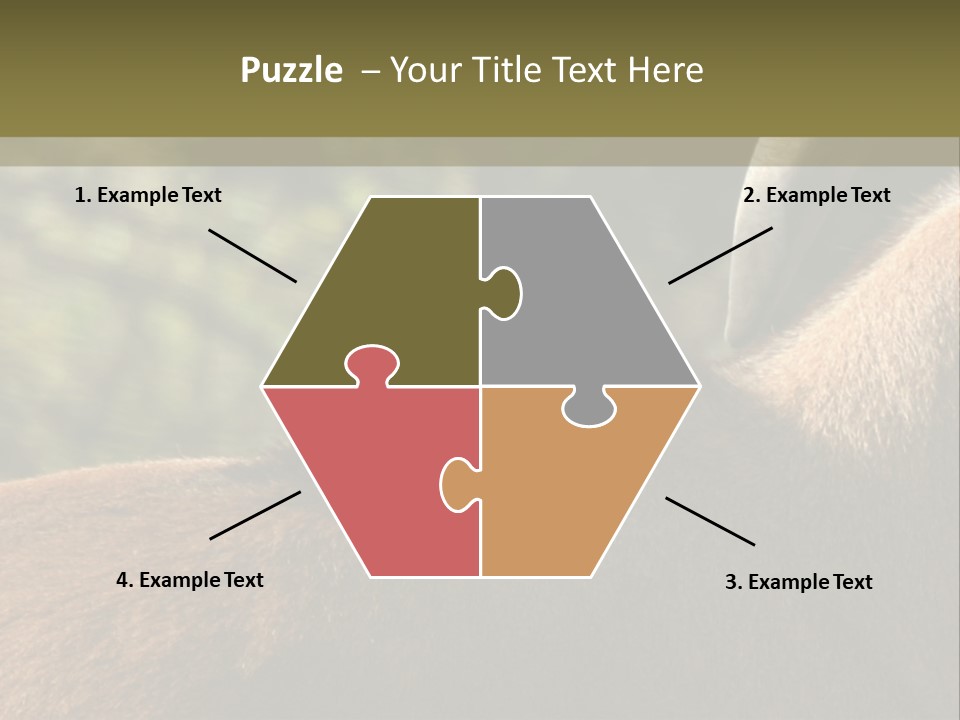 Puzzle – Your Title Text Here

1. Example Text

2. Example Text

4. Example Text

3. Example Text